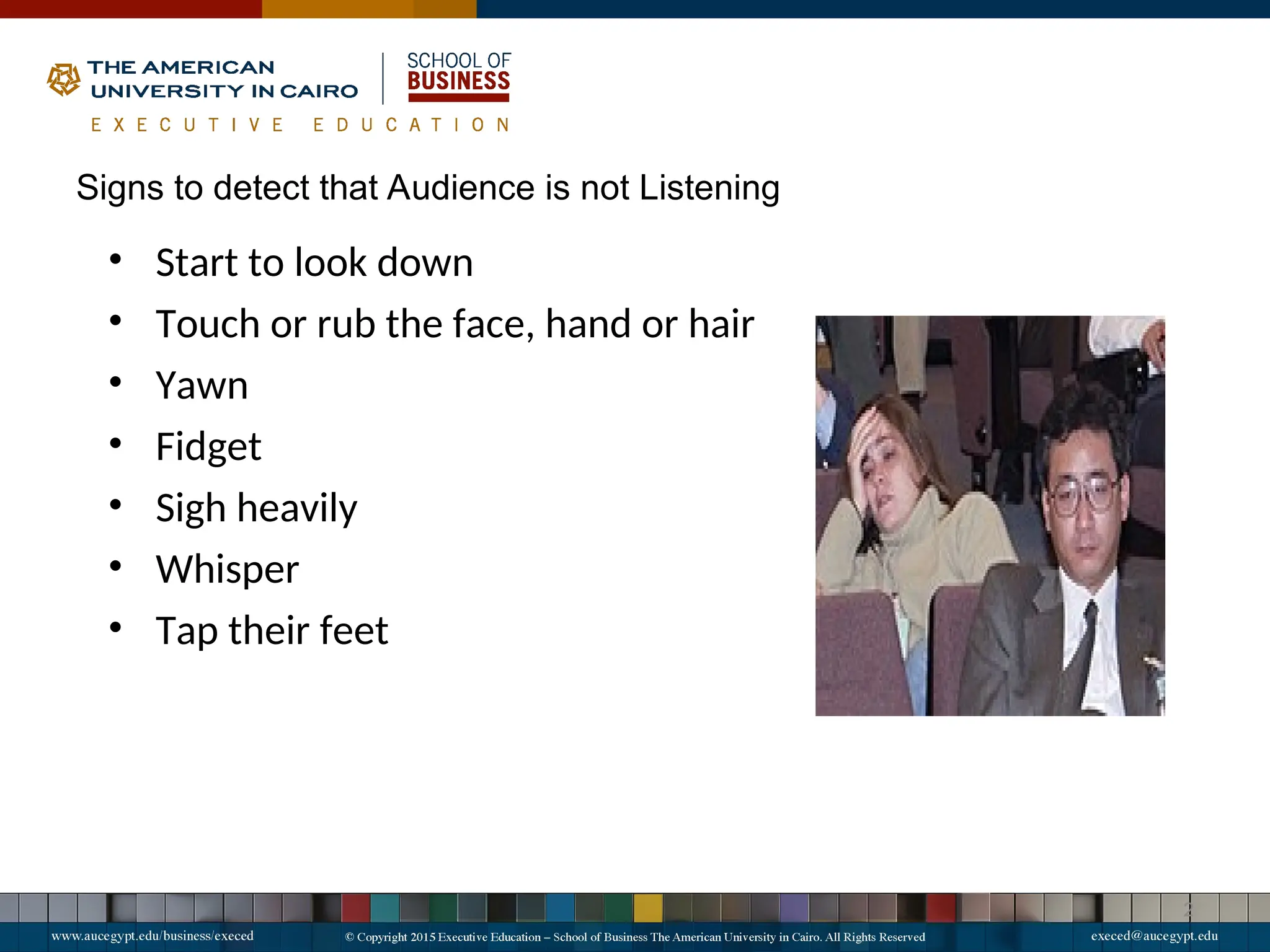 THE AMERICAN UNIVERSITY IN CAIRO

SCHOOL OF BUSINESS

EXECUTIVE EDUCATION

Signs to detect that Audience is not Listening

• Start to look down
• Touch or rub the face, hand or hair
• Yawn
• Fidget
• Sigh heavily
• Whisper
• Tap their feet

2

www.aucegypt.edu/business/execed © Copyright 2015 Executive Education – School of Business The American University in Cairo. All Rights Reserved execed@aucegypt.edu